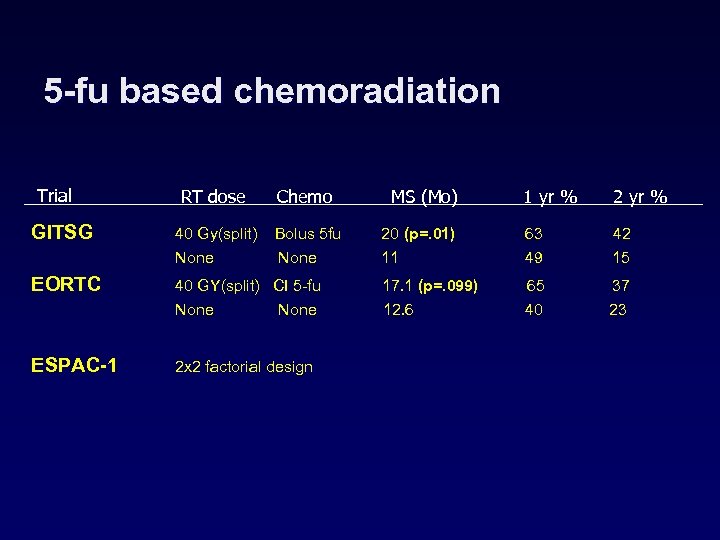 5-fu based chemoradiation

| Trial | RT dose | Chemo | MS (Mo) | 1 yr % | 2 yr % |
|---|---|---|---|---|---|
| GITSG | 40 Gy(split) | Bolus 5fu | 20 (p=.01) | 63 | 42 |
| | None | None | 11 | 49 | 15 |
| EORTC | 40 GY(split) | CI 5-fu | 17.1 (p=.099) | 65 | 37 |
| | None | None | 12.6 | 40 | 23 |
| ESPAC-1 | 2x2 factorial design | | | | |